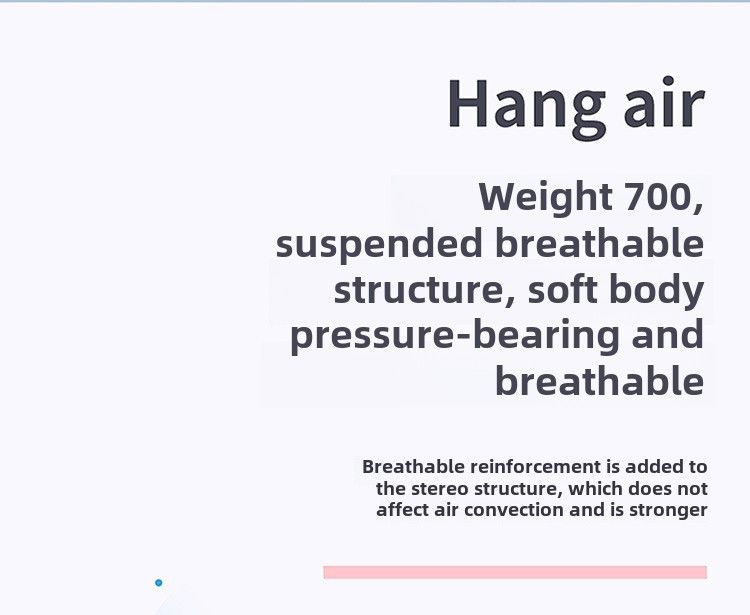 Hang air

Weight 700, suspended breathable structure, soft body pressure-bearing and breathable

Breathable reinforcement is added to the stereo structure, which does not affect air convection and is stronger